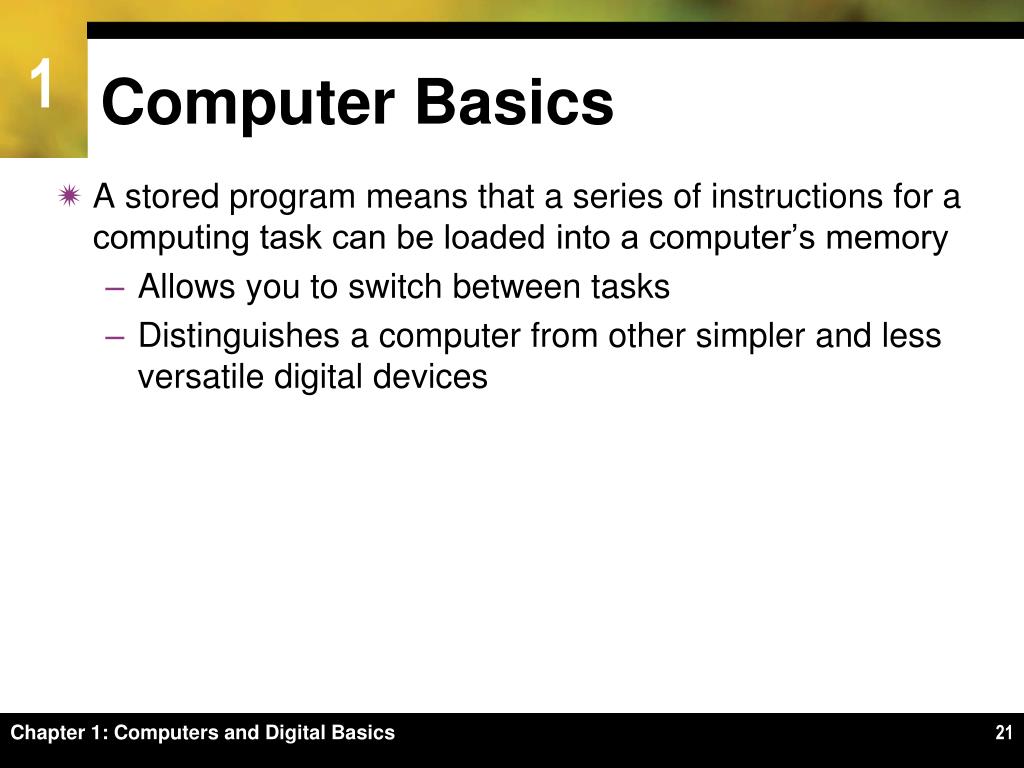 1

Computer Basics

A stored program means that a series of instructions for a computing task can be loaded into a computer’s memory

– Allows you to switch between tasks

– Distinguishes a computer from other simpler and less versatile digital devices

Chapter 1: Computers and Digital Basics

21